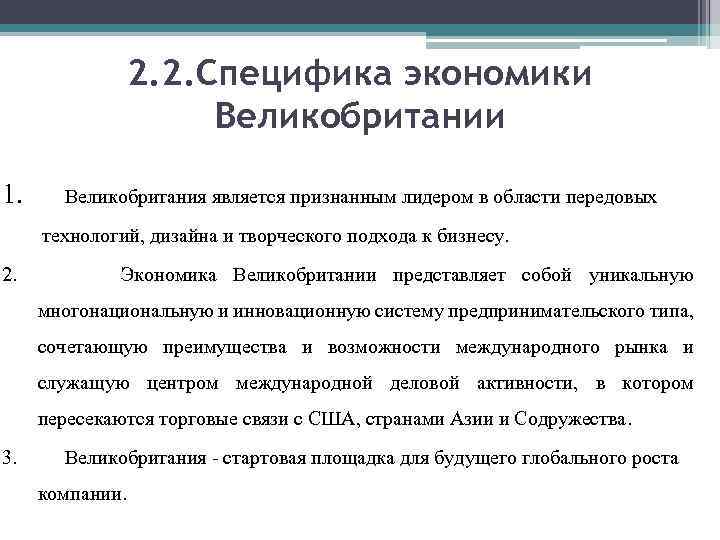 2.2.Специфика экономики Великобритании

1. Великобритания является признанным лидером в области передовых технологий, дизайна и творческого подхода к бизнесу.

2. Экономика Великобритании представляет собой уникальную многонациональную и инновационную систему предпринимательского типа, сочетающую преимущества и возможности международного рынка и служащую центром международной деловой активности, в котором пересекаются торговые связи с США, странами Азии и Содружества.

3. Великобритания - стартовая площадка для будущего глобального роста компании.